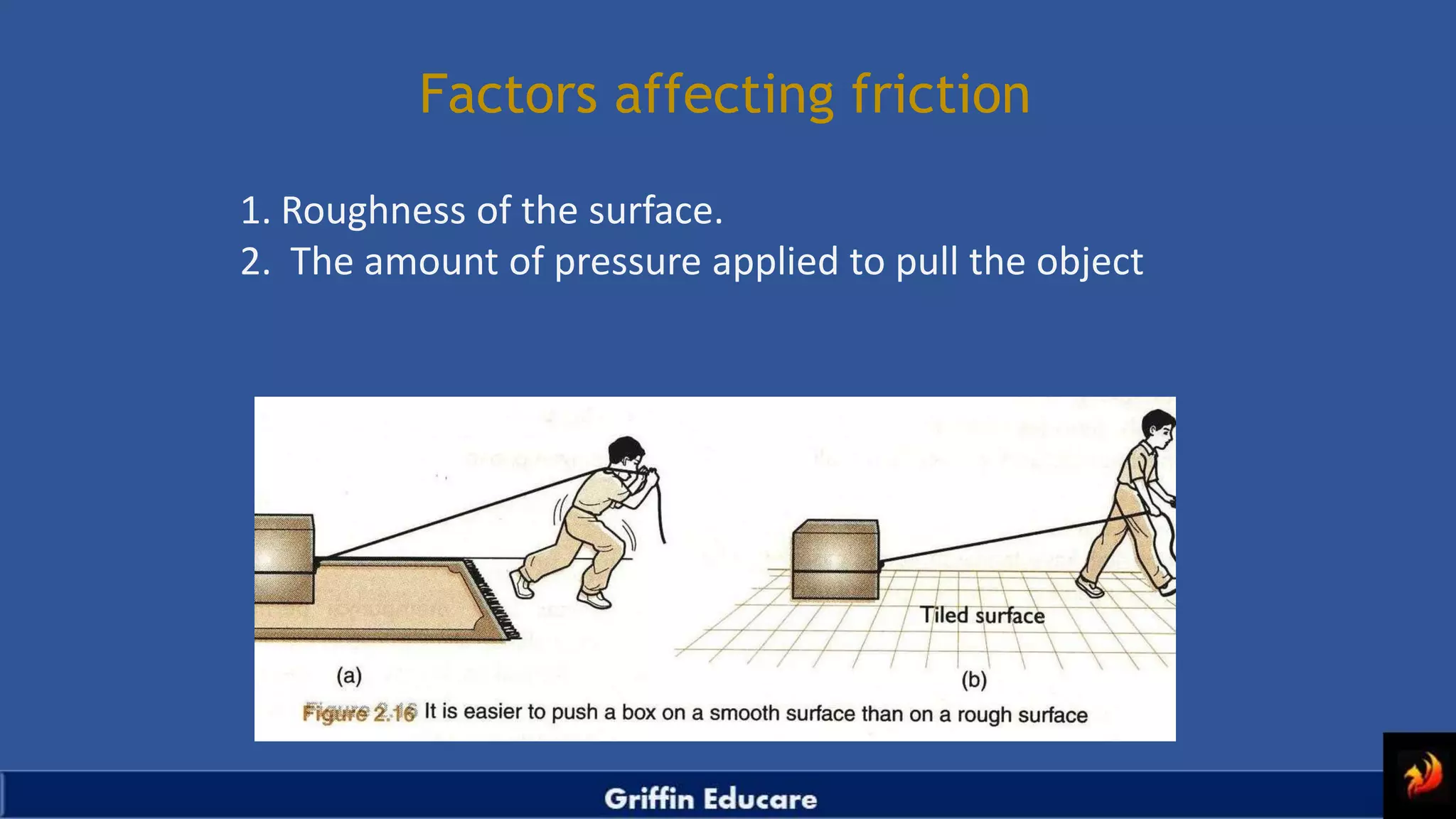 Factors affecting friction

1. Roughness of the surface.
2. The amount of pressure applied to pull the object

Tiled surface

(a)

(b)

Figure 2.16 It is easier to push a box on a smooth surface than on a rough surface

Griffin Educare